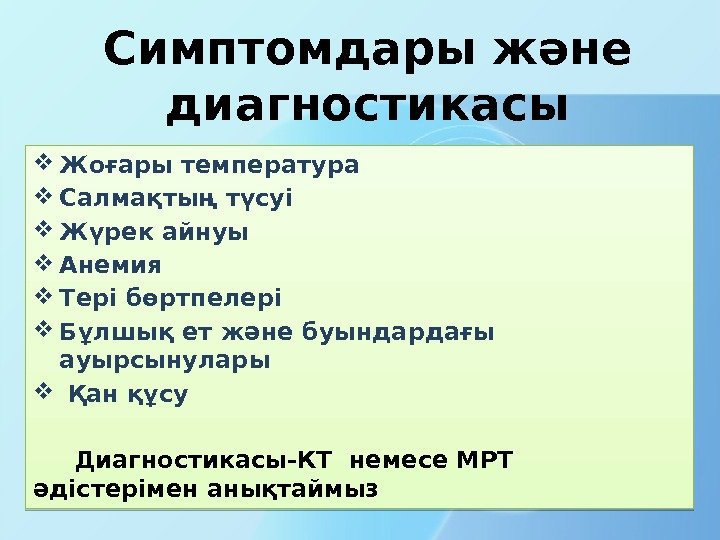 Симптомдары және диагностикасы

❖ Жоғары температура
❖ Салмақтың түсуі
❖ Жүрек айнуы
❖ Анемия
❖ Тері бөртпелері
❖ Бұлшық ет және буындардағы ауырсынулары
❖ Қан құсу

Диагностикасы-КТ немесе МРТ әдістерімен анықтаймыз